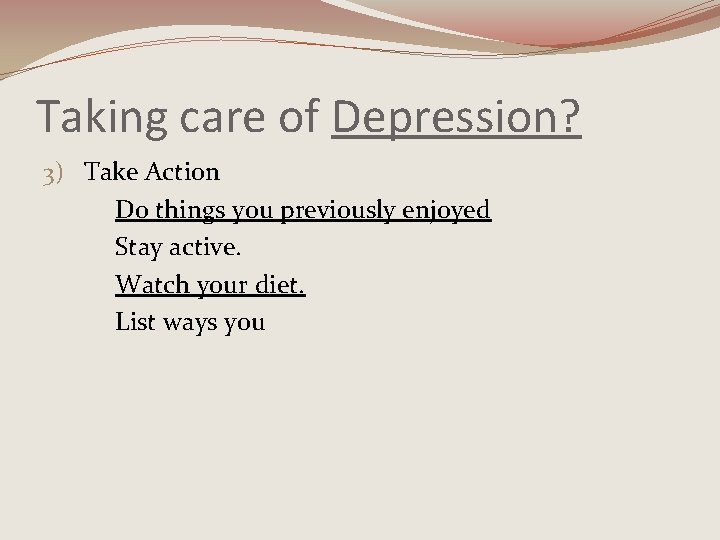 Taking care of Depression?

3) Take Action

Do things you previously enjoyed

Stay active.

Watch your diet.

List ways you